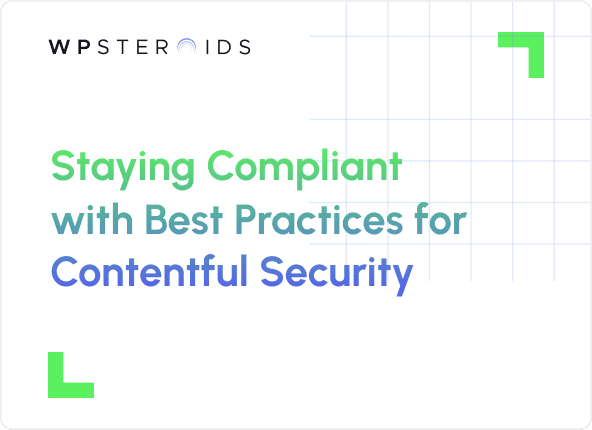 WPSTEROIDS

Staying Compliant with Best Practices for Contentful Security